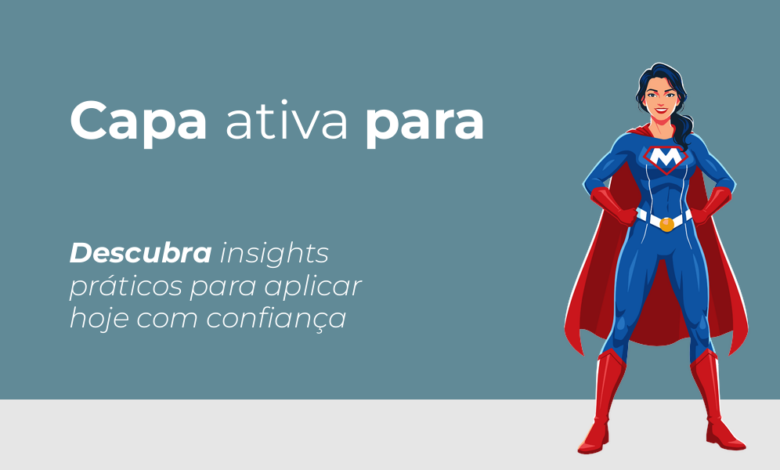 Capa ativa para

Descubra insights práticos para aplicar hoje com confiança

M